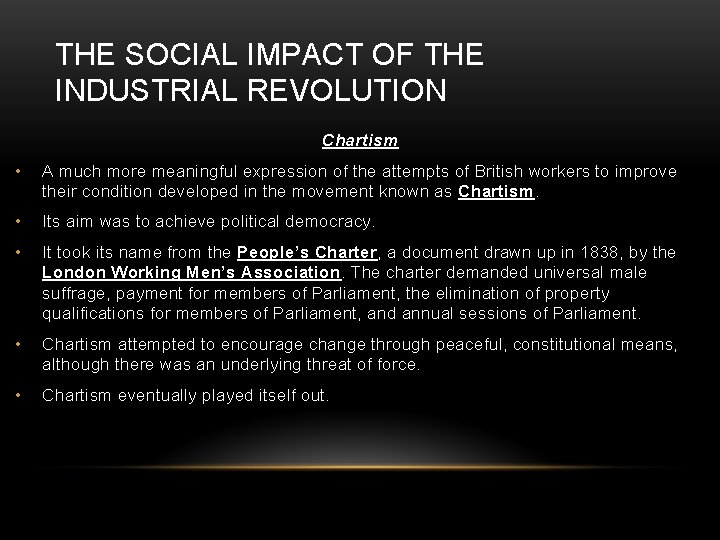 THE SOCIAL IMPACT OF THE INDUSTRIAL REVOLUTION

Chartism

• A much more meaningful expression of the attempts of British workers to improve their condition developed in the movement known as Chartism.

• Its aim was to achieve political democracy.

• It took its name from the People's Charter, a document drawn up in 1838, by the London Working Men's Association. The charter demanded universal male suffrage, payment for members of Parliament, the elimination of property qualifications for members of Parliament, and annual sessions of Parliament.

• Chartism attempted to encourage change through peaceful, constitutional means, although there was an underlying threat of force.

• Chartism eventually played itself out.